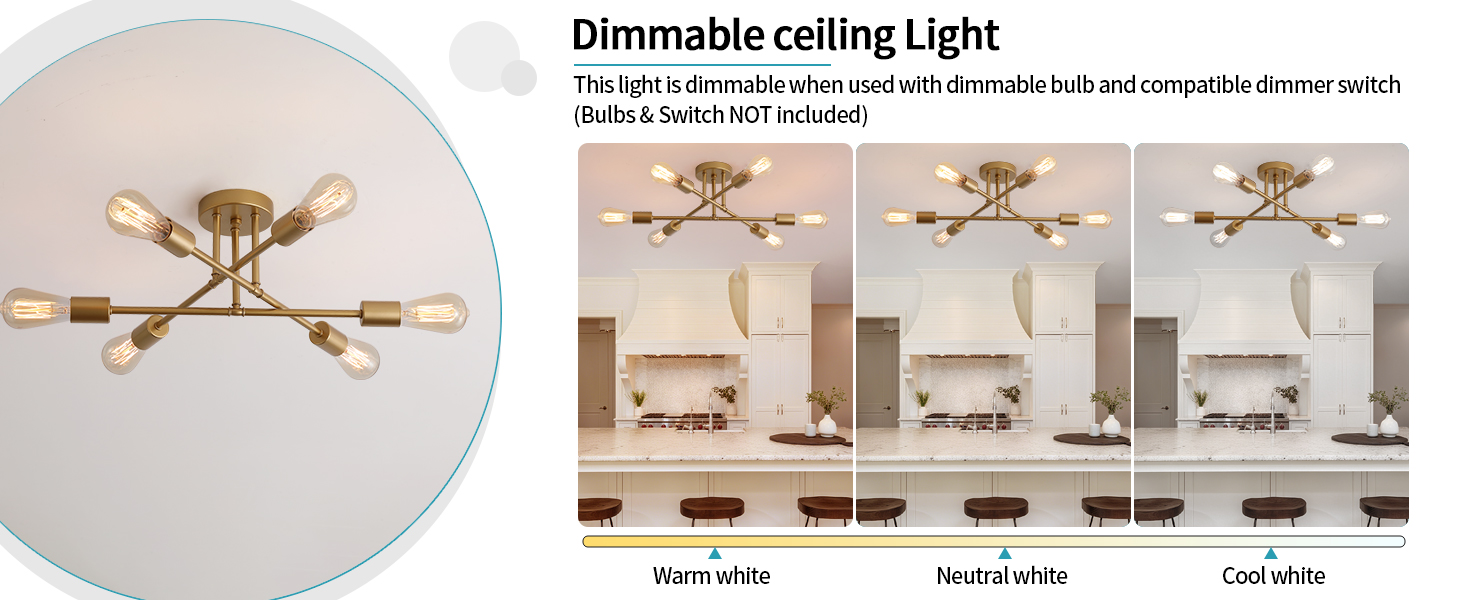 Dimmable ceiling Light

This light is dimmable when used with dimmable bulb and compatible dimmer switch (Bulbs & Switch NOT included)

Warm white

Neutral white

Cool white